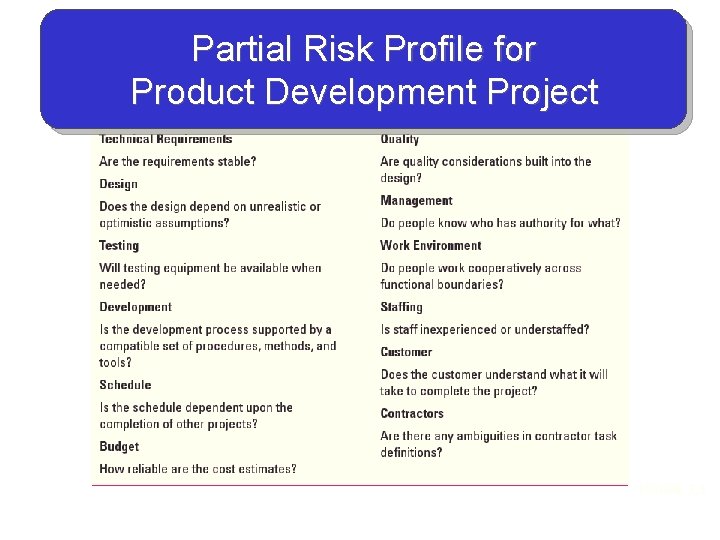 Partial Risk Profile for Product Development Project

Technical Requirements

Are the requirements stable?

Design

Does the design depend on unrealistic or optimistic assumptions?

Testing

Will testing equipment be available when needed?

Development

Is the development process supported by a compatible set of procedures, methods, and tools?

Schedule

Is the schedule dependent upon the completion of other projects?

Budget

How reliable are the cost estimates?

Quality

Are quality considerations built into the design?

Management

Do people know who has authority for what?

Work Environment

Do people work cooperatively across functional boundaries?

Staffing

Is staff inexperienced or understaffed?

Customer

Does the customer understand what it will take to complete the project?

Contractors

Are there any ambiguities in contractor task definitions?